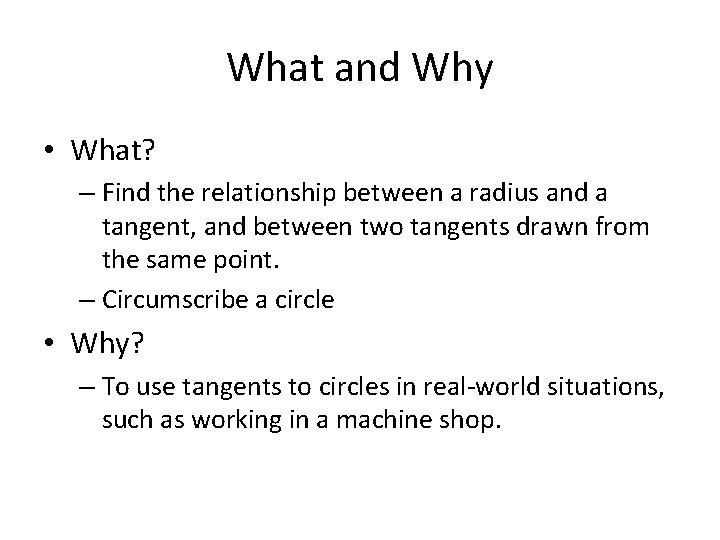 What and Why

• What?

– Find the relationship between a radius and a tangent, and between two tangents drawn from the same point.

– Circumscribe a circle

• Why?

– To use tangents to circles in real-world situations, such as working in a machine shop.